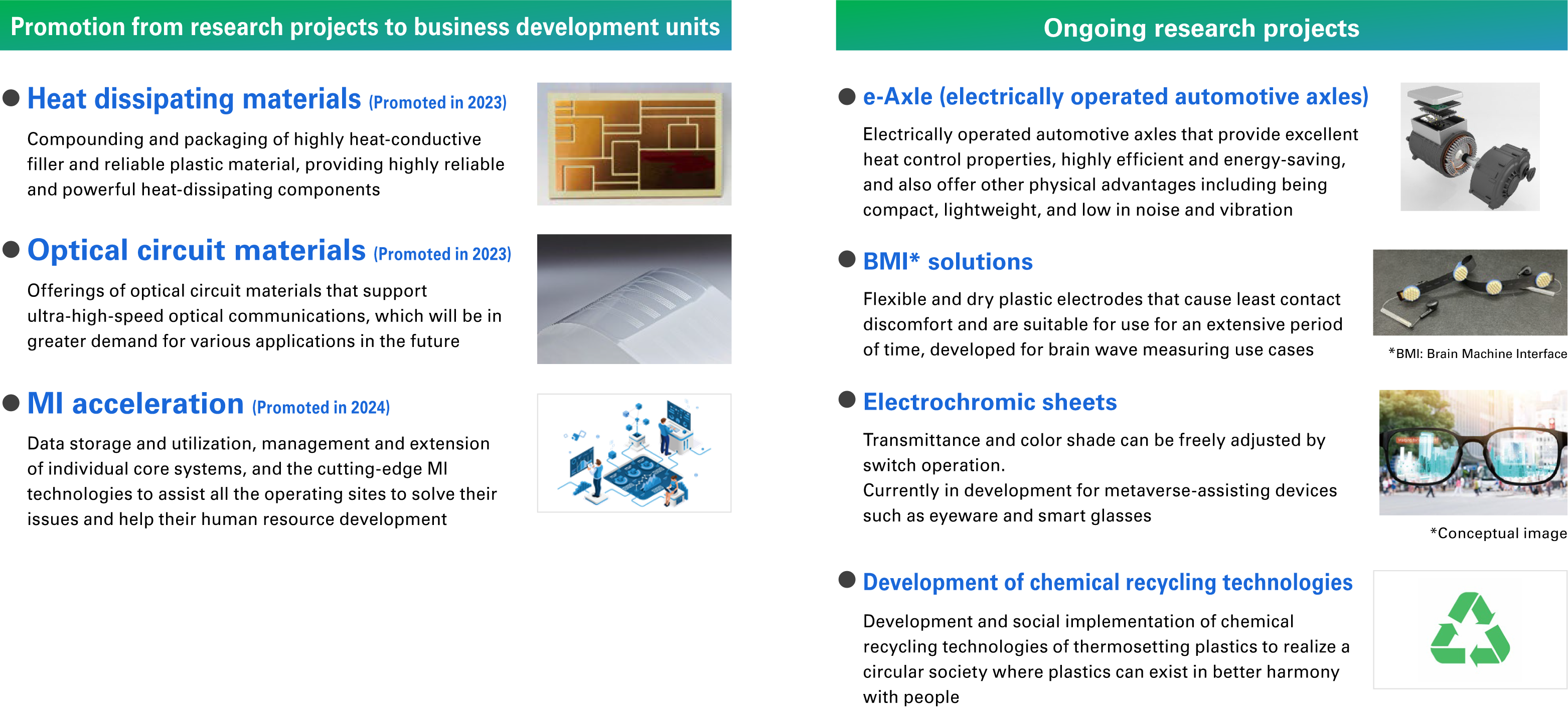 Promotion from research projects to business development units

● Heat dissipating materials (Promoted in 2023)

Compounding and packaging of highly heat-conductive filler and reliable plastic material, providing highly reliable and powerful heat-dissipating components

● Optical circuit materials (Promoted in 2023)

Offerings of optical circuit materials that support ultra-high-speed optical communications, which will be in greater demand for various applications in the future

● MI acceleration (Promoted in 2024)

Data storage and utilization, management and extension of individual core systems, and the cutting-edge MI technologies to assist all the operating sites to solve their issues and help their human resource development

Ongoing research projects

● e-Axle (electrically operated automotive axles)

Electrically operated automotive axles that provide excellent heat control properties, highly efficient and energy-saving, and also offer other physical advantages including being compact, lightweight, and low in noise and vibration

● BMI* solutions

Flexible and dry plastic electrodes that cause least contact discomfort and are suitable for use for an extensive period of time, developed for brain wave measuring use cases

*BMI: Brain Machine Interface

● Electrochromic sheets

Transmittance and color shade can be freely adjusted by switch operation.
Currently in development for metaverse-assisting devices such as eyeware and smart glasses

*Conceptual image

● Development of chemical recycling technologies

Development and social implementation of chemical recycling technologies of thermosetting plastics to realize a circular society where plastics can exist in better harmony with people